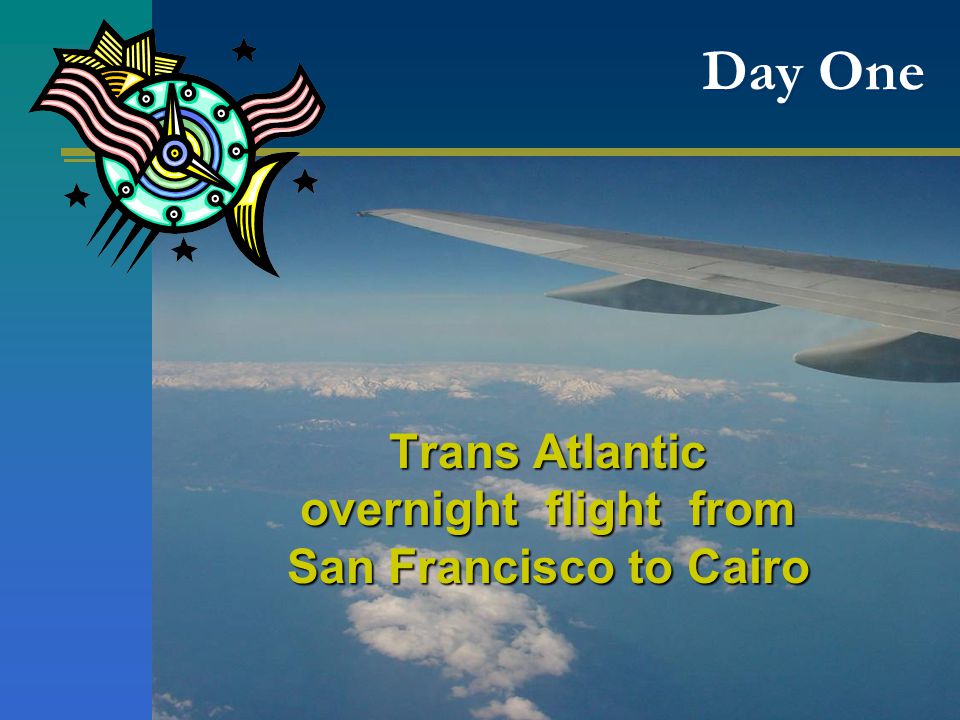 Day One

Trans Atlantic overnight flight from San Francisco to Cairo